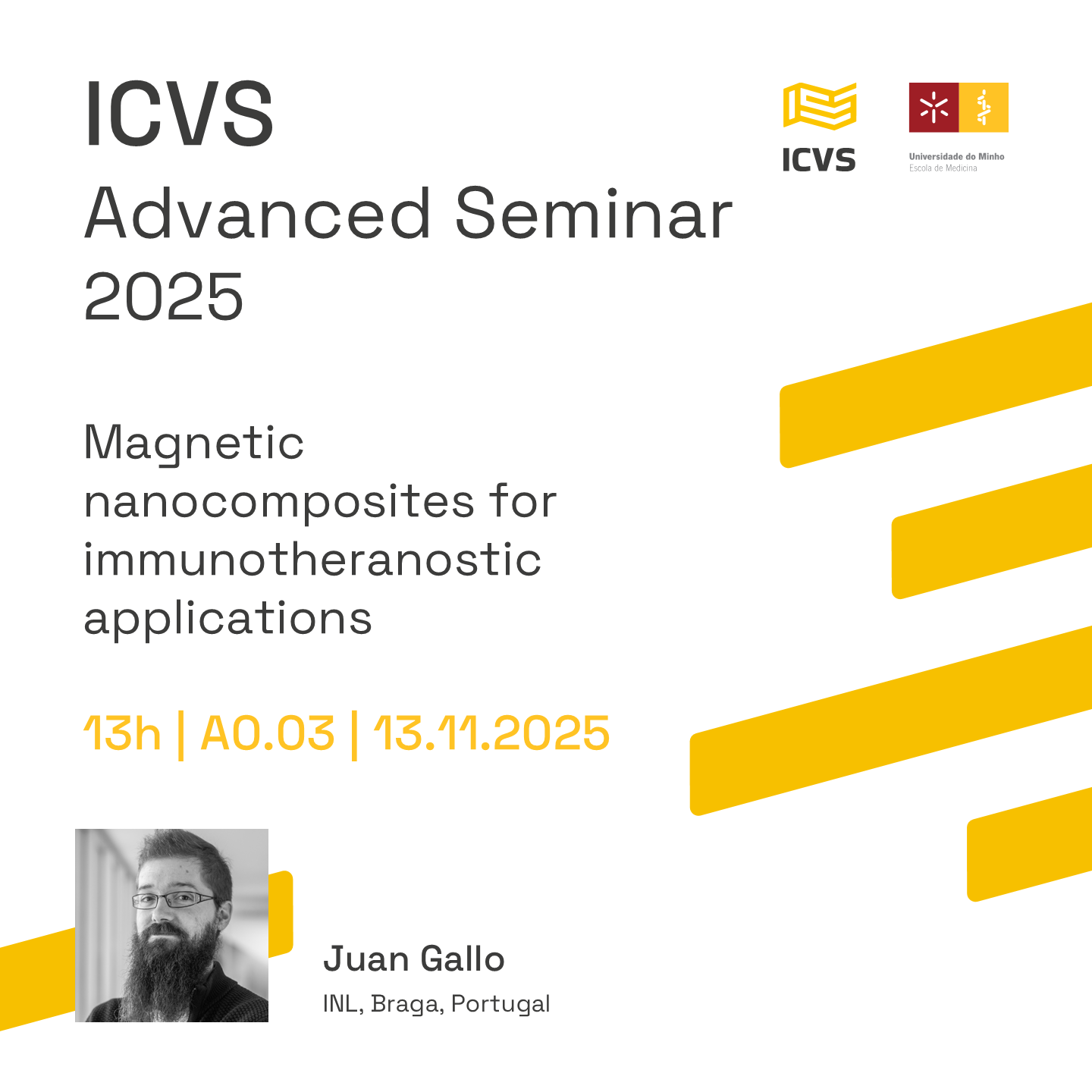 ICVS
Advanced Seminar
2025

ICVS

Universidade do Minho
Escola de Medicina

Magnetic nanocomposites for immunotheranostic applications

13h | A0.03 | 13.11.2025

Juan Gallo
INL, Braga, Portugal